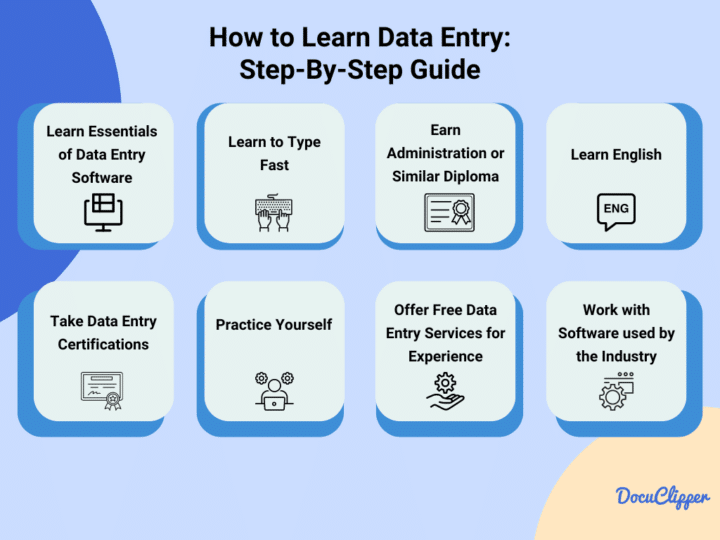 How to Learn Data Entry: Step-By-Step Guide

Learn Essentials of Data Entry Software

Learn to Type Fast

Earn Administration or Similar Diploma

Learn English

ENG

Take Data Entry Certifications

Practice Yourself

Offer Free Data Entry Services for Experience

Work with Software used by the Industry

DocuClipper